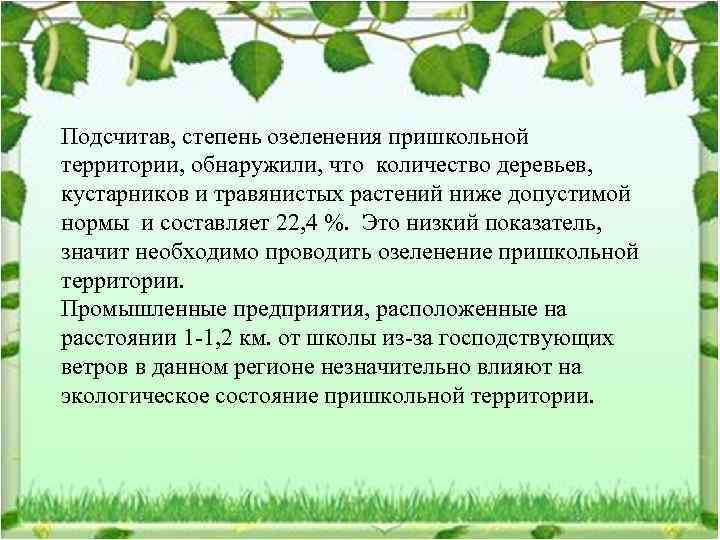 Подсчитав, степень озеленения пришкольной территории, обнаружили, что количество деревьев, кустарников и травянистых растений ниже допустимой нормы и составляет 22,4 %. Это низкий показатель, значит необходимо проводить озеленение пришкольной территории.
Промышленные предприятия, расположенные на расстоянии 1-1,2 км. от школы из-за господствующих ветров в данном регионе незначительно влияют на экологическое состояние пришкольной территории.